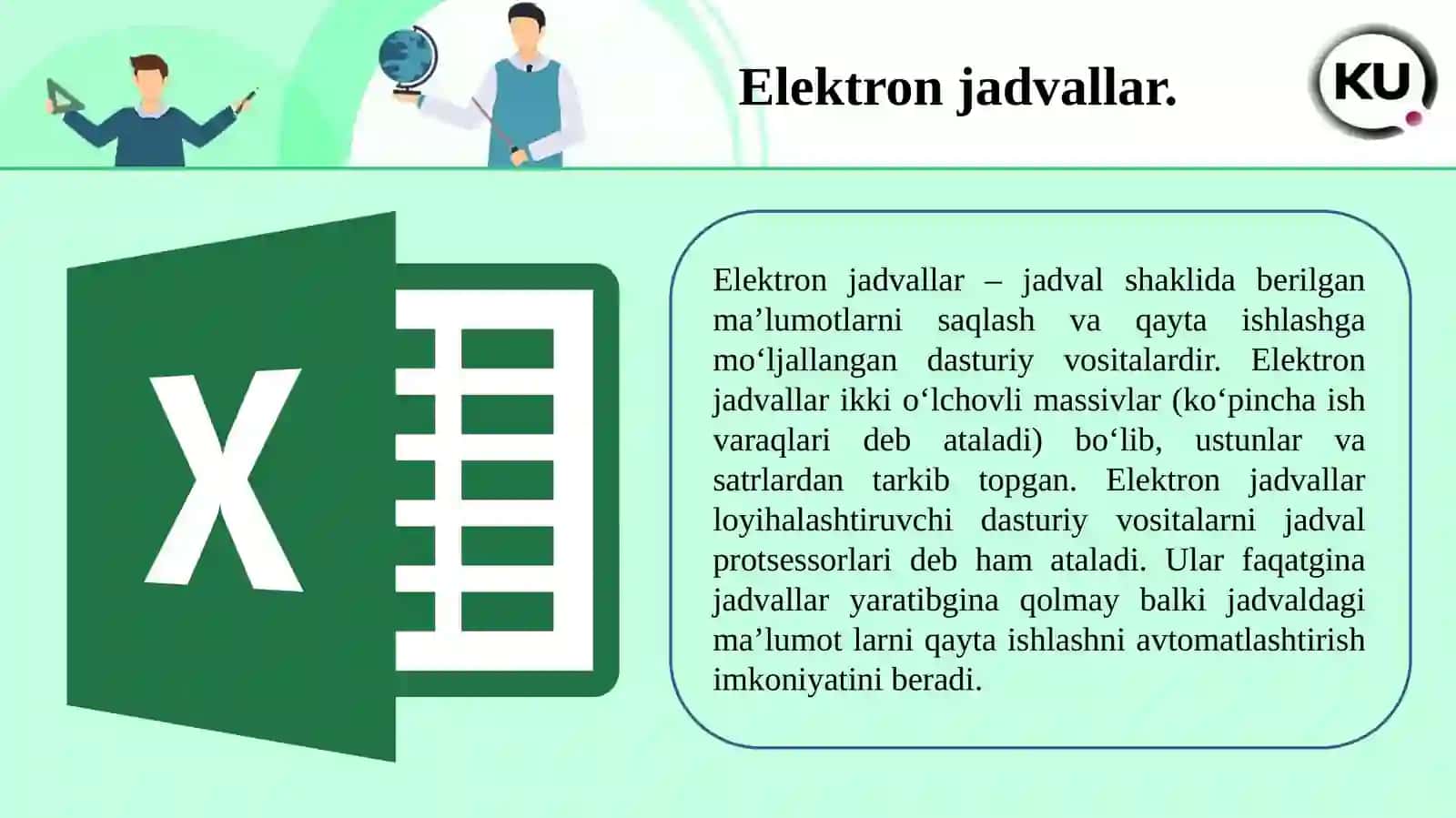 Elektron jadvallar.

KU

X

Elektron jadvallar – jadval shaklida berilgan ma’lumotlarni saqlash va qayta ishlashga mo‘ljallangan dasturiy vositalardir. Elektron jadvallar ikki o‘lchovli massivlar (ko‘pincha ish varaqlari deb ataladi) bo‘lib, ustunlar va satrlardan tarkib topgan. Elektron jadvallar loyihalashtiruvchi dasturiy vositalarni jadval protsessorlari deb ham ataladi. Ular faqatgina jadvallar yaratibgina qolmay balki jadvaldagi ma’lumot larni qayta ishlashni avtomatlashtirish imkoniyatini beradi.